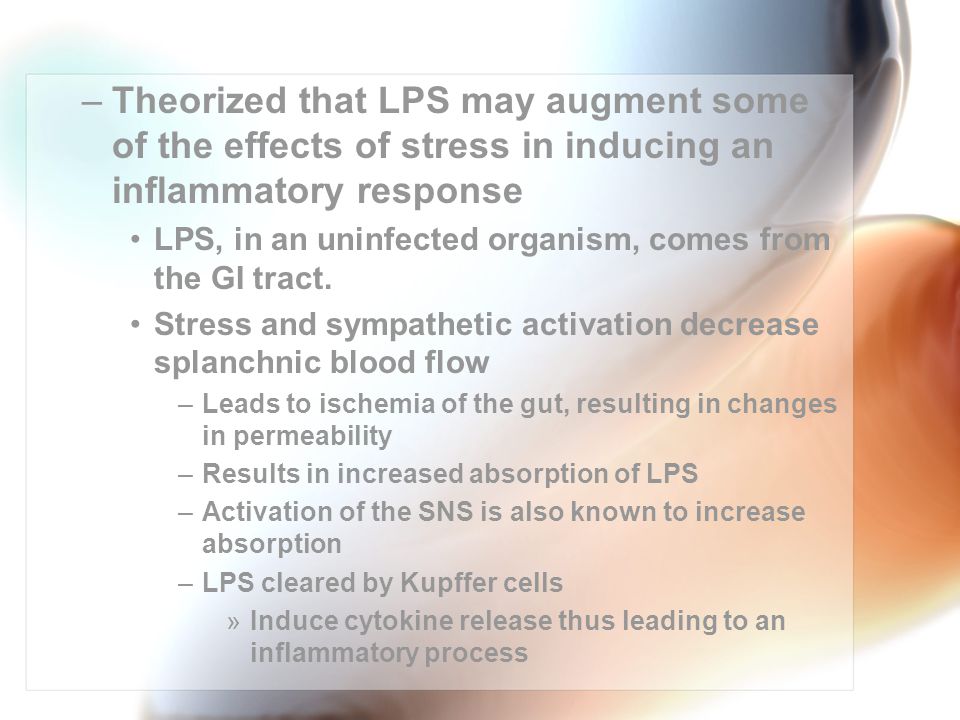 – Theorized that LPS may augment some of the effects of stress in inducing an inflammatory response

• LPS, in an uninfected organism, comes from the GI tract.

• Stress and sympathetic activation decrease splanchnic blood flow

– Leads to ischemia of the gut, resulting in changes in permeability

– Results in increased absorption of LPS

– Activation of the SNS is also known to increase absorption

– LPS cleared by Kupffer cells

» Induce cytokine release thus leading to an inflammatory process